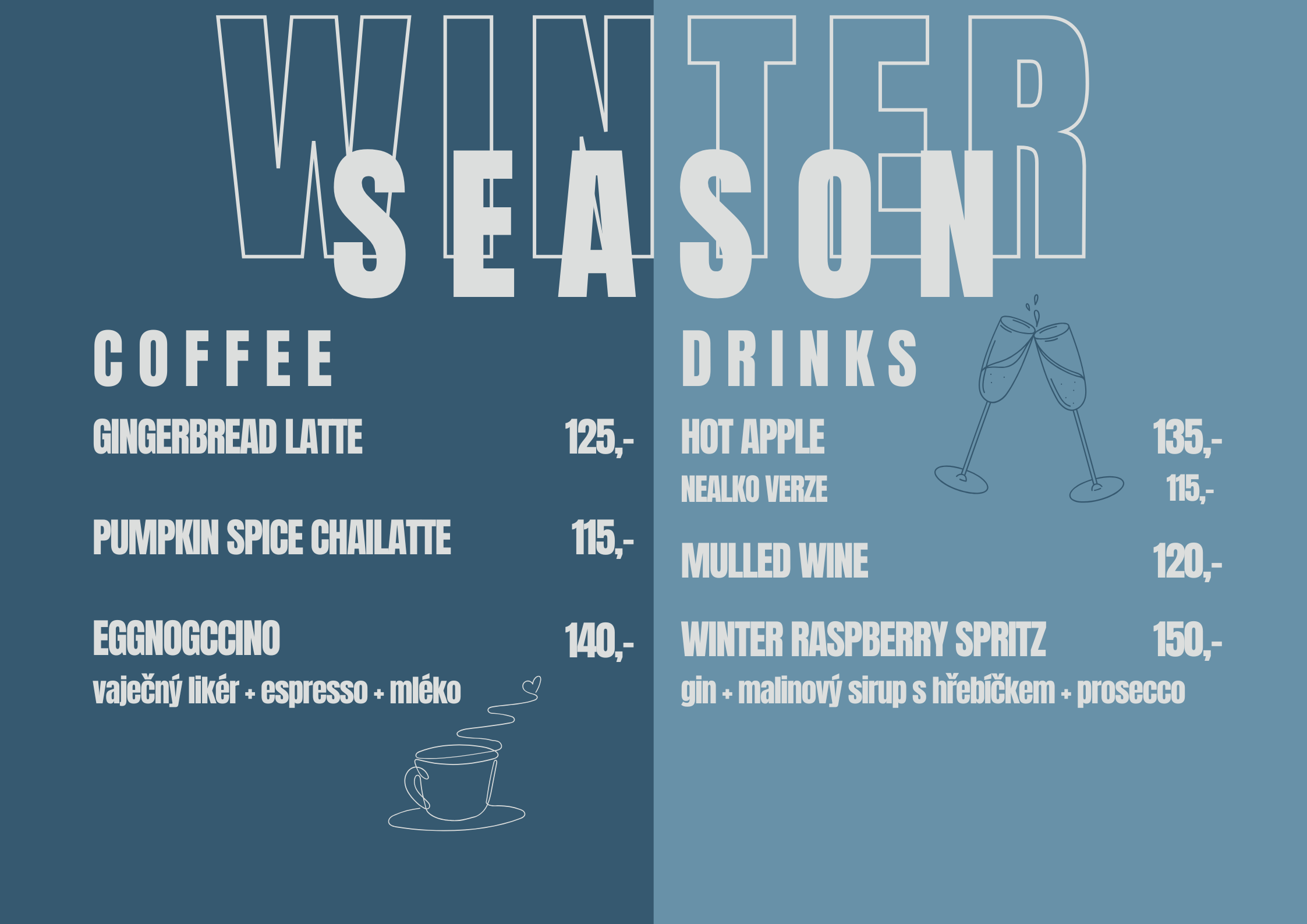 WINTER
SEASON

COFFEE

GINGERBREAD LATTE 125,-

PUMPKIN SPICE CHAILATTE 115,-

EGGNOGCCINO 140,-
vaječný likér + espresso + mléko

DRINKS

HOT APPLE 135,-
NEALKO VERZE 115,-

MULLED WINE 120,-

WINTER RASPBERRY SPRITZ 150,-
gin + malinový sirup s hřebíčkem + prosecco